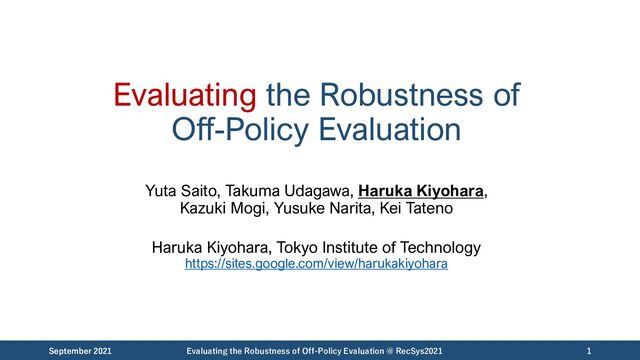 Evaluating the Robustness of Off-Policy Evaluation

Yuta Saito, Takuma Udagawa, Haruka Kiyohara, Kazuki Mogi, Yusuke Narita, Kei Tateno

Haruka Kiyohara, Tokyo Institute of Technology
https://sites.google.com/view/harukakiyohara

September 2021 Evaluating the Robustness of Off-Policy Evaluation @ RecSys2021 1